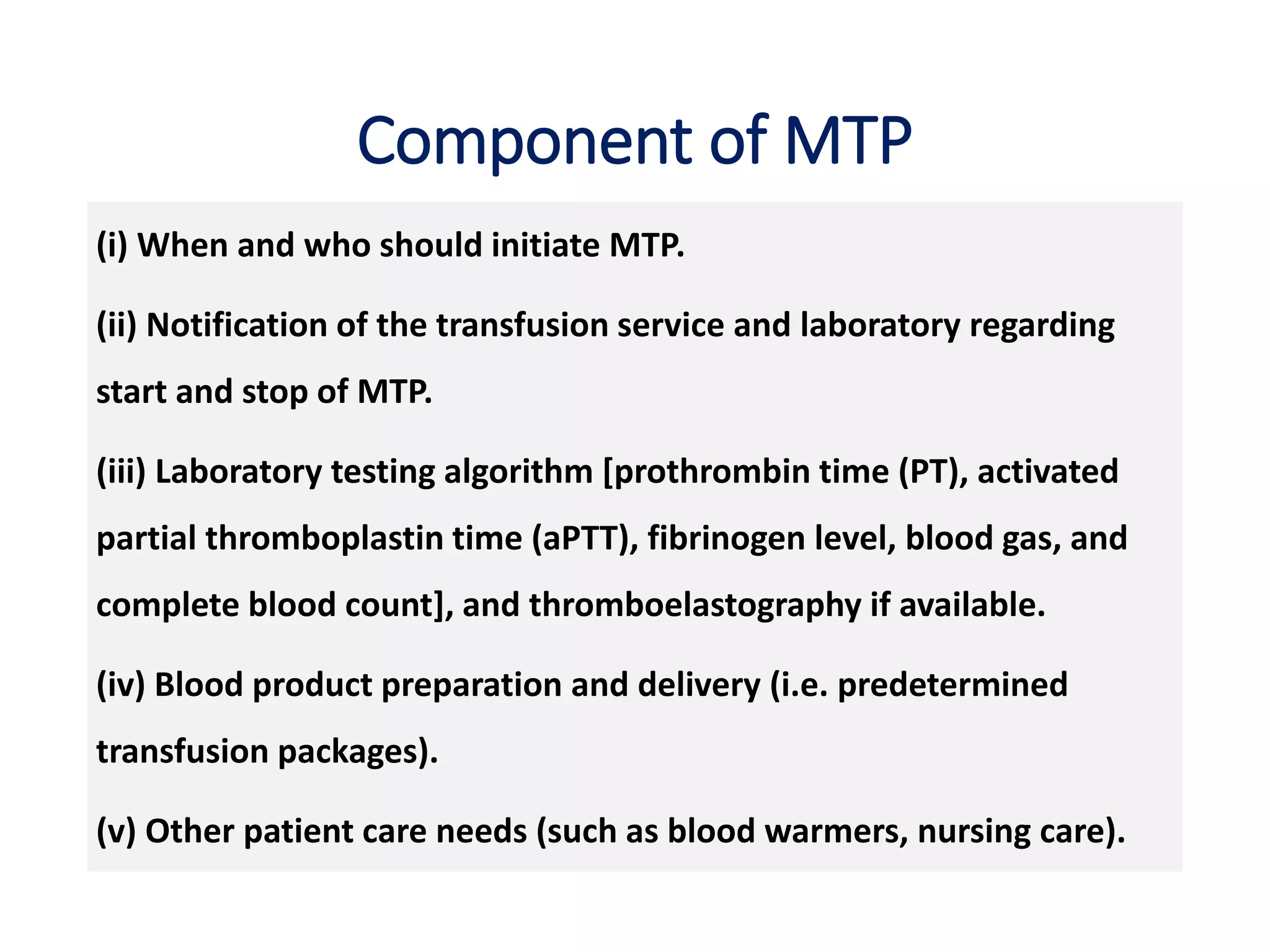 Component of MTP

(i) When and who should initiate MTP.

(ii) Notification of the transfusion service and laboratory regarding start and stop of MTP.

(iii) Laboratory testing algorithm [prothrombin time (PT), activated partial thromboplastin time (aPTT), fibrinogen level, blood gas, and complete blood count], and thromboelastography if available.

(iv) Blood product preparation and delivery (i.e. predetermined transfusion packages).

(v) Other patient care needs (such as blood warmers, nursing care).